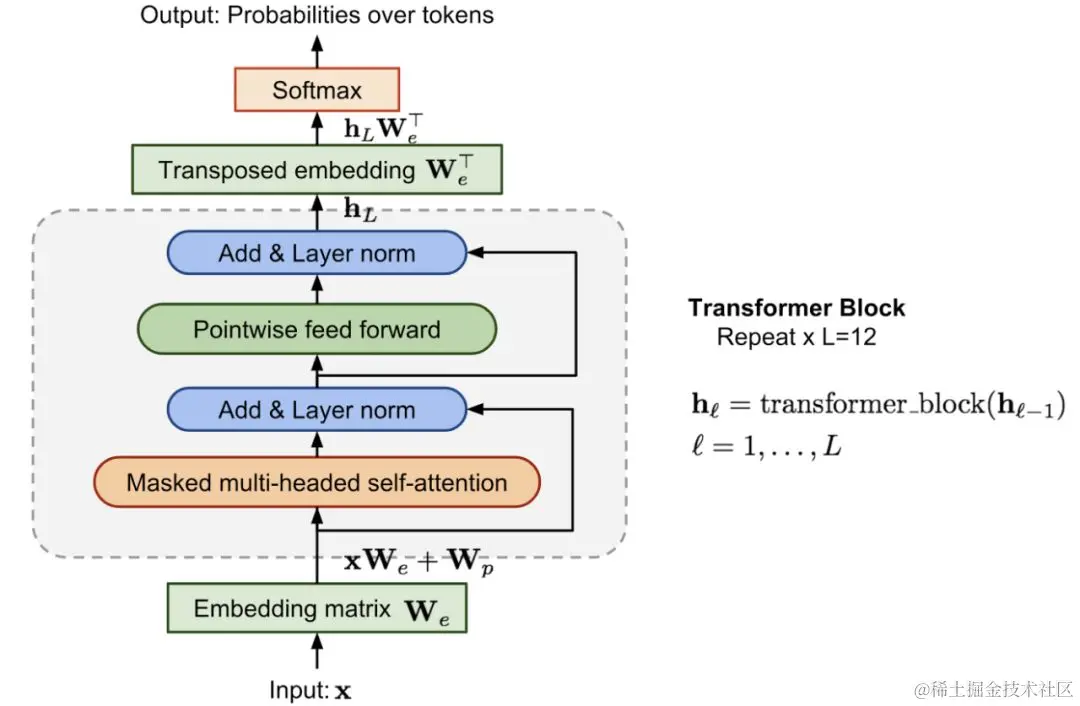 Output: Probabilities over tokens

Softmax

$\mathbf{h}_L \mathbf{W}_e^\top$

Transposed embedding $\mathbf{W}_e^\top$

$\mathbf{h}_L$

Add & Layer norm

Pointwise feed forward

Add & Layer norm

Masked multi-headed self-attention

$\mathbf{x}\mathbf{W}_e + \mathbf{W}_p$

Embedding matrix $\mathbf{W}_e$

Input: $\mathbf{x}$

Transformer Block
Repeat x L=12

$\mathbf{h}_\ell = \text{transformer\_block}(\mathbf{h}_{\ell-1})$
$\ell = 1, \ldots, L$

@稀土掘金技术社区